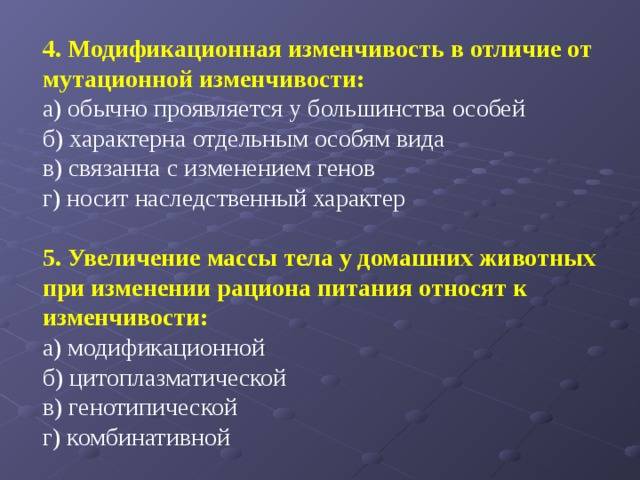 4. Модификационная изменчивость в отличие от мутационной изменчивости:
а) обычно проявляется у большинства особей
б) характерна отдельным особям вида
в) связанна с изменением генов
г) носит наследственный характер

5. Увеличение массы тела у домашних животных при изменении рациона питания относят к изменчивости:
а) модификационной
б) цитоплазматической
в) генотипической
г) комбинативной